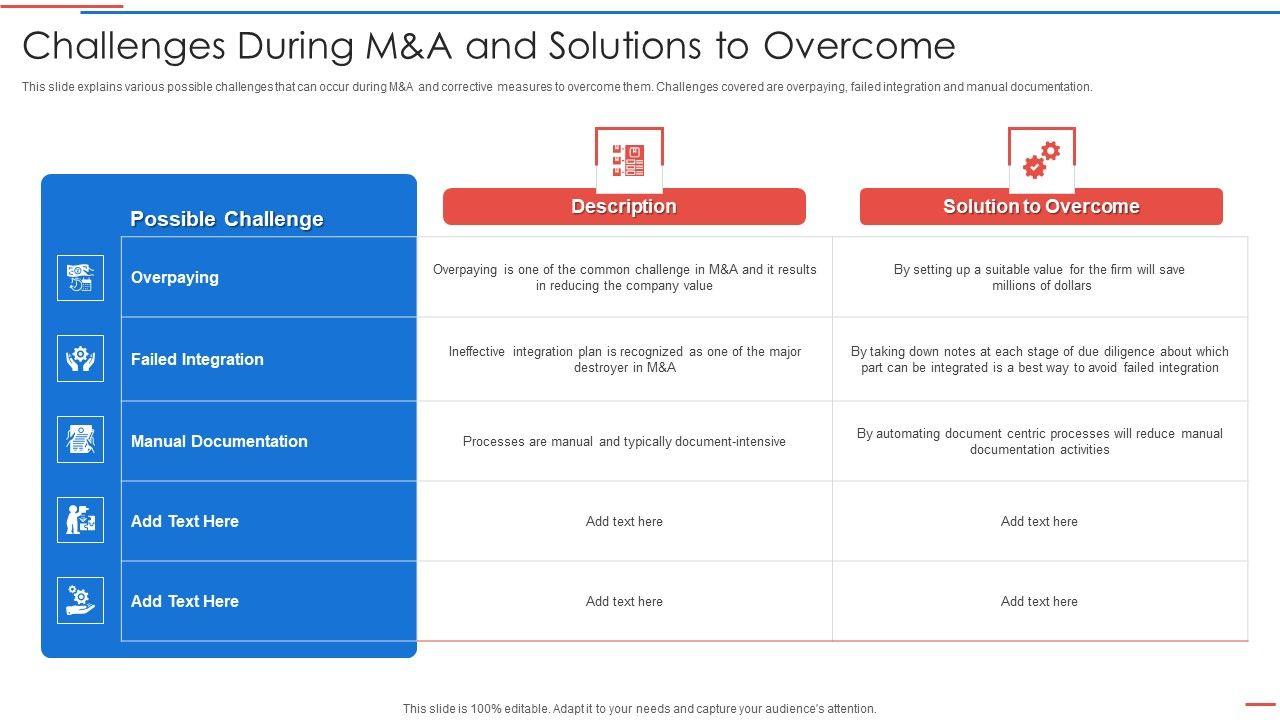 Challenges During M&A and Solutions to Overcome

This slide explains various possible challenges that can occur during M&A and corrective measures to overcome them. Challenges covered are overpaying, failed integration and manual documentation.

| Possible Challenge | Description | Solution to Overcome |
|---|---|---|
| Overpaying | Overpaying is one of the common challenge in M&A and it results in reducing the company value | By setting up a suitable value for the firm will save millions of dollars |
| Failed Integration | Ineffective integration plan is recognized as one of the major destroyer in M&A | By taking down notes at each stage of due diligence about which part can be integrated is a best way to avoid failed integration |
| Manual Documentation | Processes are manual and typically document-intensive | By automating document centric processes will reduce manual documentation activities |
| Add Text Here | Add text here | Add text here |
| Add Text Here | Add text here | Add text here |

This slide is 100% editable. Adapt it to your needs and capture your audience's attention.